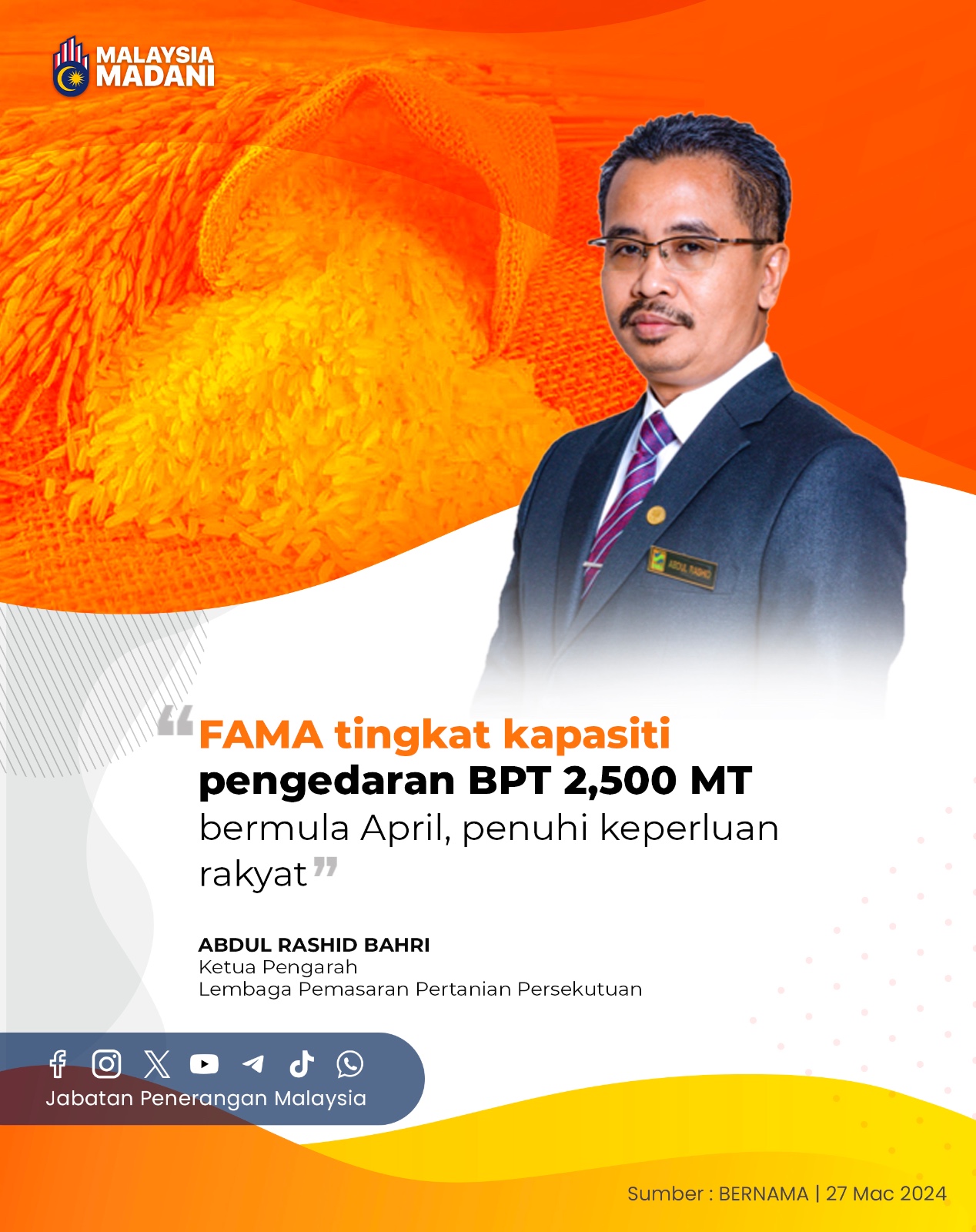 MALAYSIA MADANI

ABDUL RASHID

“FAMA tingkat kapasiti pengedaran BPT 2,500 MT bermula April, penuhi keperluan rakyat”

ABDUL RASHID BAHRI
Ketua Pengarah
Lembaga Pemasaran Pertanian Persekutuan

Jabatan Penerangan Malaysia

Sumber : BERNAMA | 27 Mac 2024